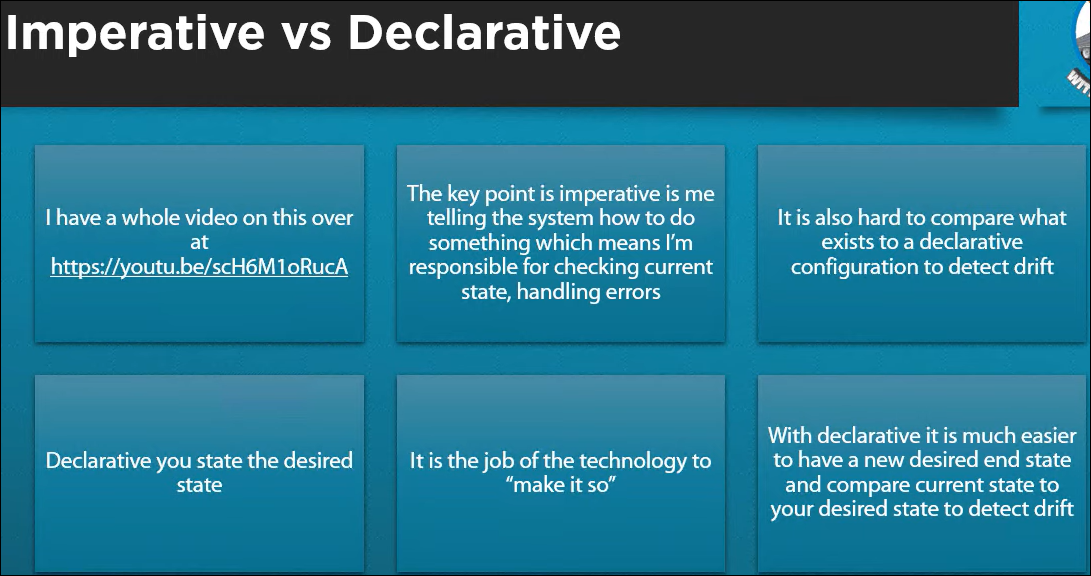 Imperative vs Declarative

I have a whole video on this over at https://youtu.be/scH6M1oRucA

The key point is imperative is me telling the system how to do something which means I'm responsible for checking current state, handling errors

It is also hard to compare what exists to a declarative configuration to detect drift

Declarative you state the desired state

It is the job of the technology to "make it so"

With declarative it is much easier to have a new desired end state and compare current state to your desired state to detect drift